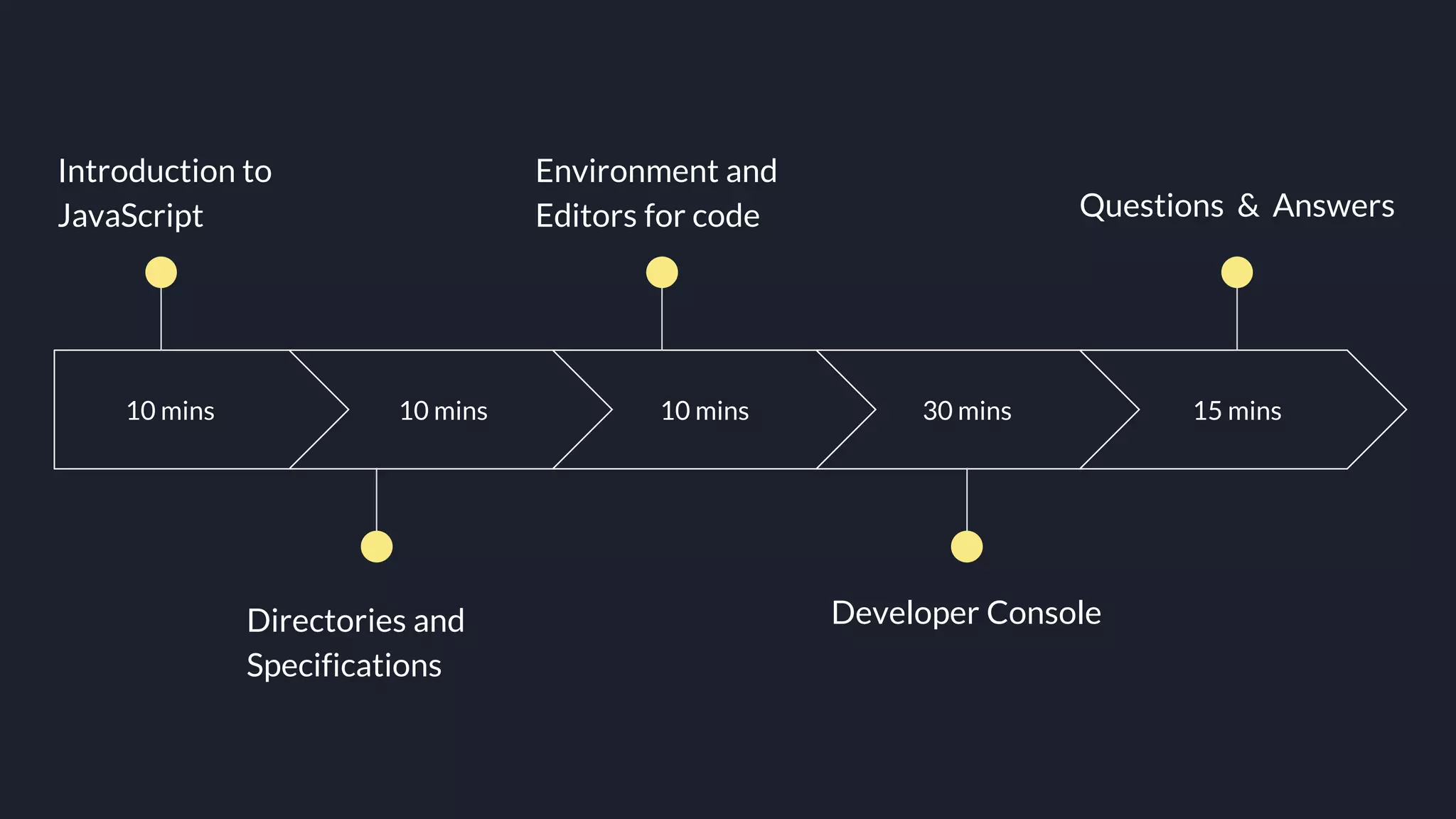 Introduction to JavaScript

Environment and Editors for code

Questions & Answers

10 mins

10 mins

10 mins

30 mins

15 mins

Directories and Specifications

Developer Console